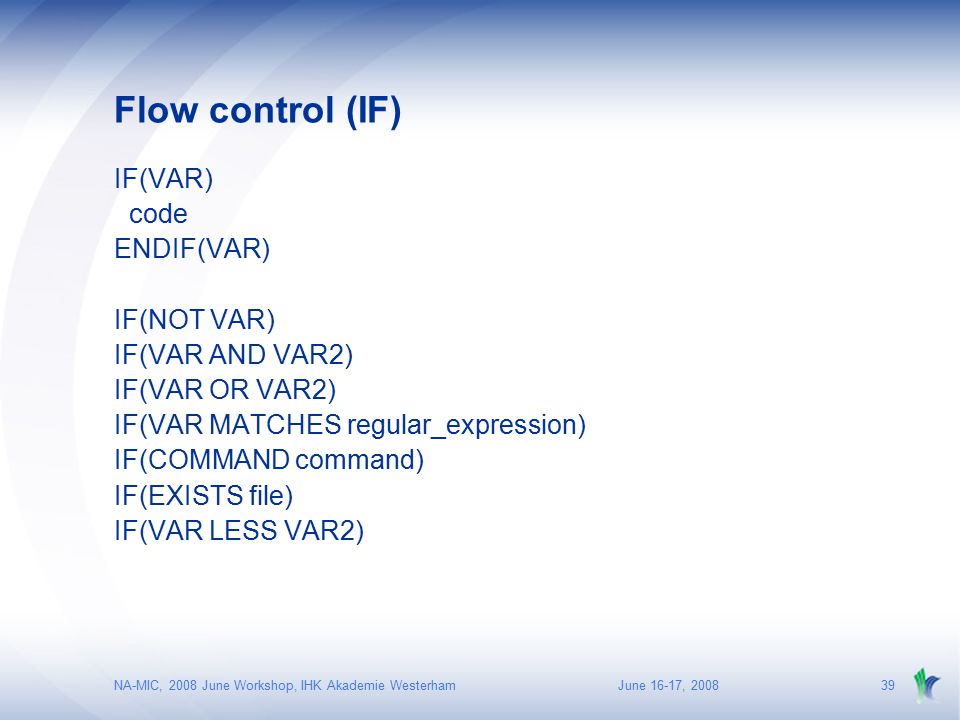 Flow control (IF)

IF(VAR)
code
ENDIF(VAR)

IF(NOT VAR)
IF(VAR AND VAR2)
IF(VAR OR VAR2)
IF(VAR MATCHES regular_expression)
IF(COMMAND command)
IF(EXISTS file)
IF(VAR LESS VAR2)

NA-MIC, 2008 June Workshop, IHK Akademie Westerham June 16-17, 2008 39